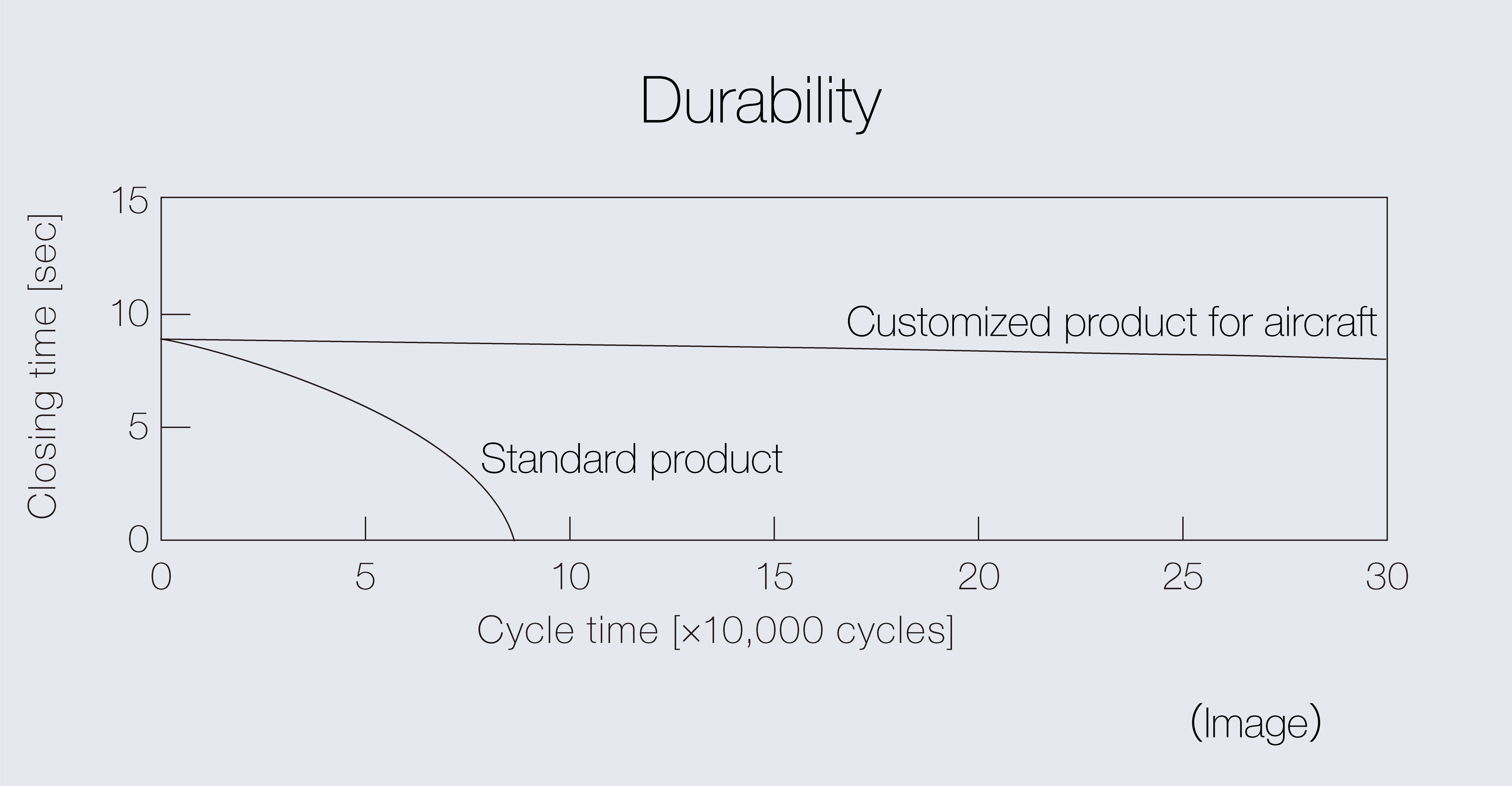 Durability

Closing time [sec]

15
10
5
0

Customized product for aircraft

Standard product

0
5
10
15
20
25
30

Cycle time [×10,000 cycles]

(Image)